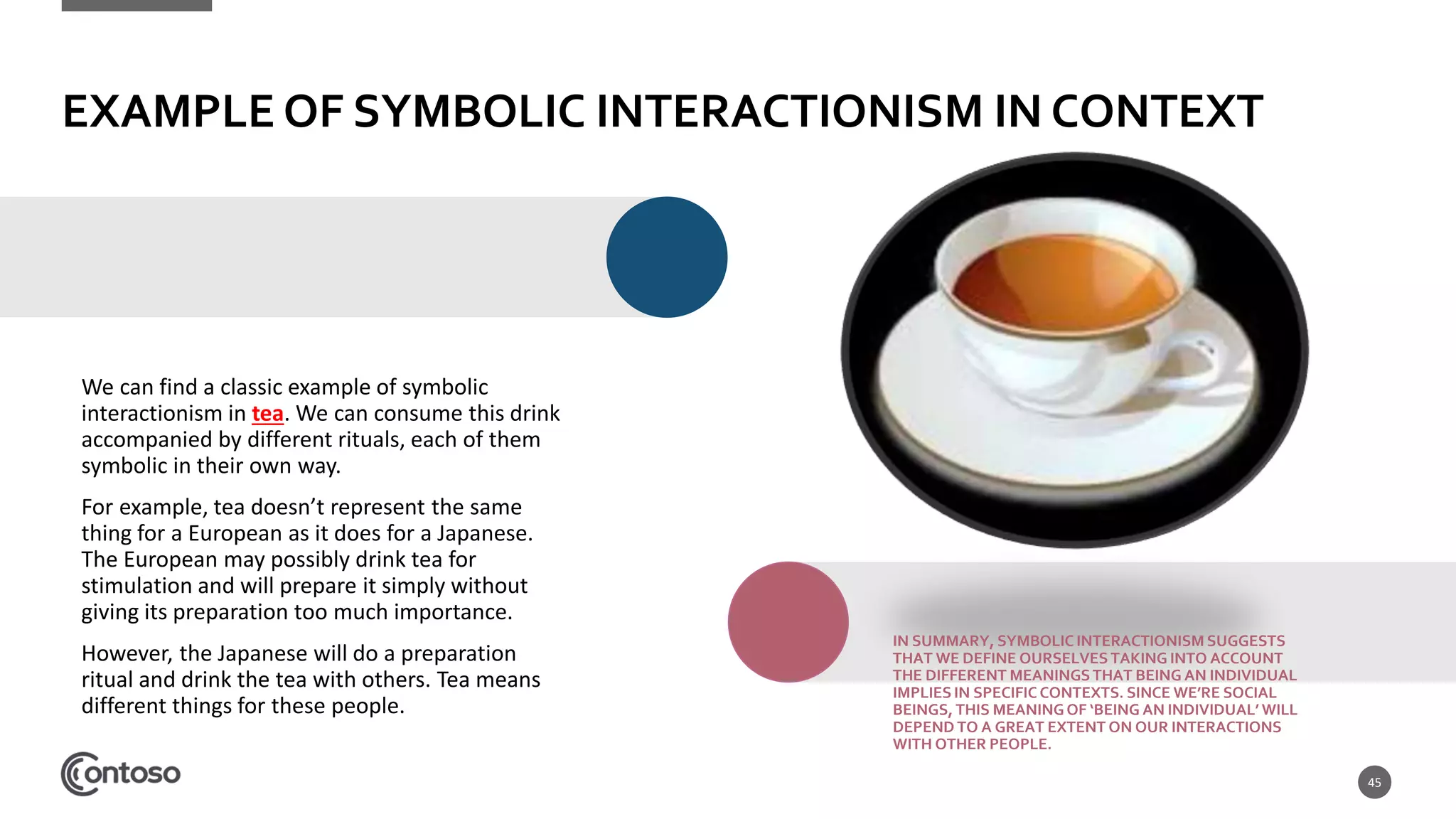 EXAMPLE OF SYMBOLIC INTERACTIONISM IN CONTEXT

We can find a classic example of symbolic interactionism in tea. We can consume this drink accompanied by different rituals, each of them symbolic in their own way.

For example, tea doesn't represent the same thing for a European as it does for a Japanese. The European may possibly drink tea for stimulation and will prepare it simply without giving its preparation too much importance.

However, the Japanese will do a preparation ritual and drink the tea with others. Tea means different things for these people.

IN SUMMARY, SYMBOLIC INTERACTIONISM SUGGESTS THAT WE DEFINE OURSELVES TAKING INTO ACCOUNT THE DIFFERENT MEANINGS THAT BEING AN INDIVIDUAL IMPLIES IN SPECIFIC CONTEXTS. SINCE WE'RE SOCIAL BEINGS, THIS MEANING OF 'BEING AN INDIVIDUAL' WILL DEPEND TO A GREAT EXTENT ON OUR INTERACTIONS WITH OTHER PEOPLE.

Contoso

45